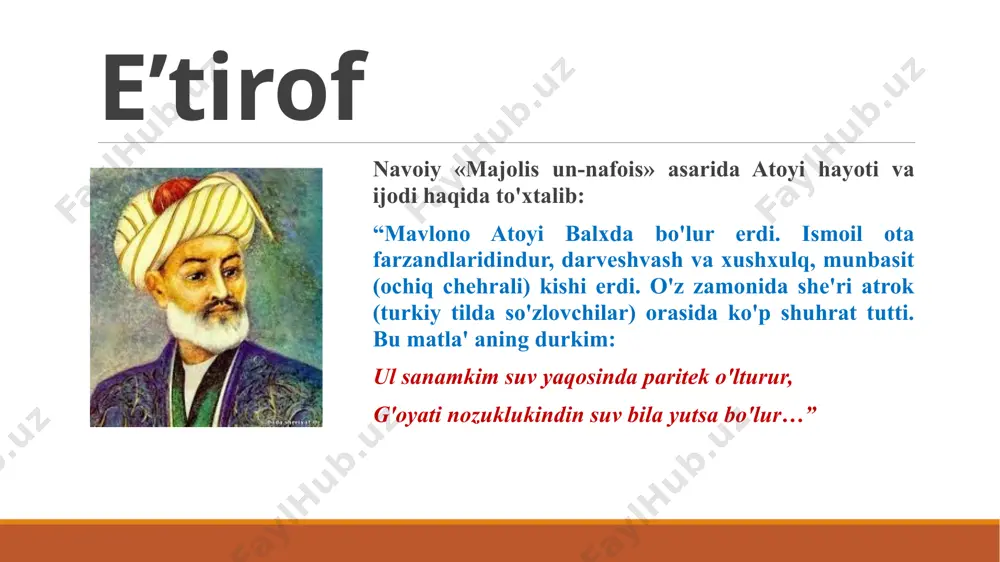 E’tirof

Navoiy «Majolis un-nafois» asarida Atoyi hayoti va ijodi haqida to'xtalib:

“Mavlono Atoyi Balxda bo'lur erdi. Ismoil ota farzandlaridindur, darveshvash va xushxulq, munbasit (ochiq chehrali) kishi erdi. O'z zamonida she'ri atrok (turkiy tilda so'zlovchilar) orasida ko'p shuhrat tutti. Bu matla' aning durkim:

Ul sanamkim suv yaqosinda paritek o'lturur,

G'oyati nozuklukindin suv bila yutsa bo'lur…”

FaylHub.uz